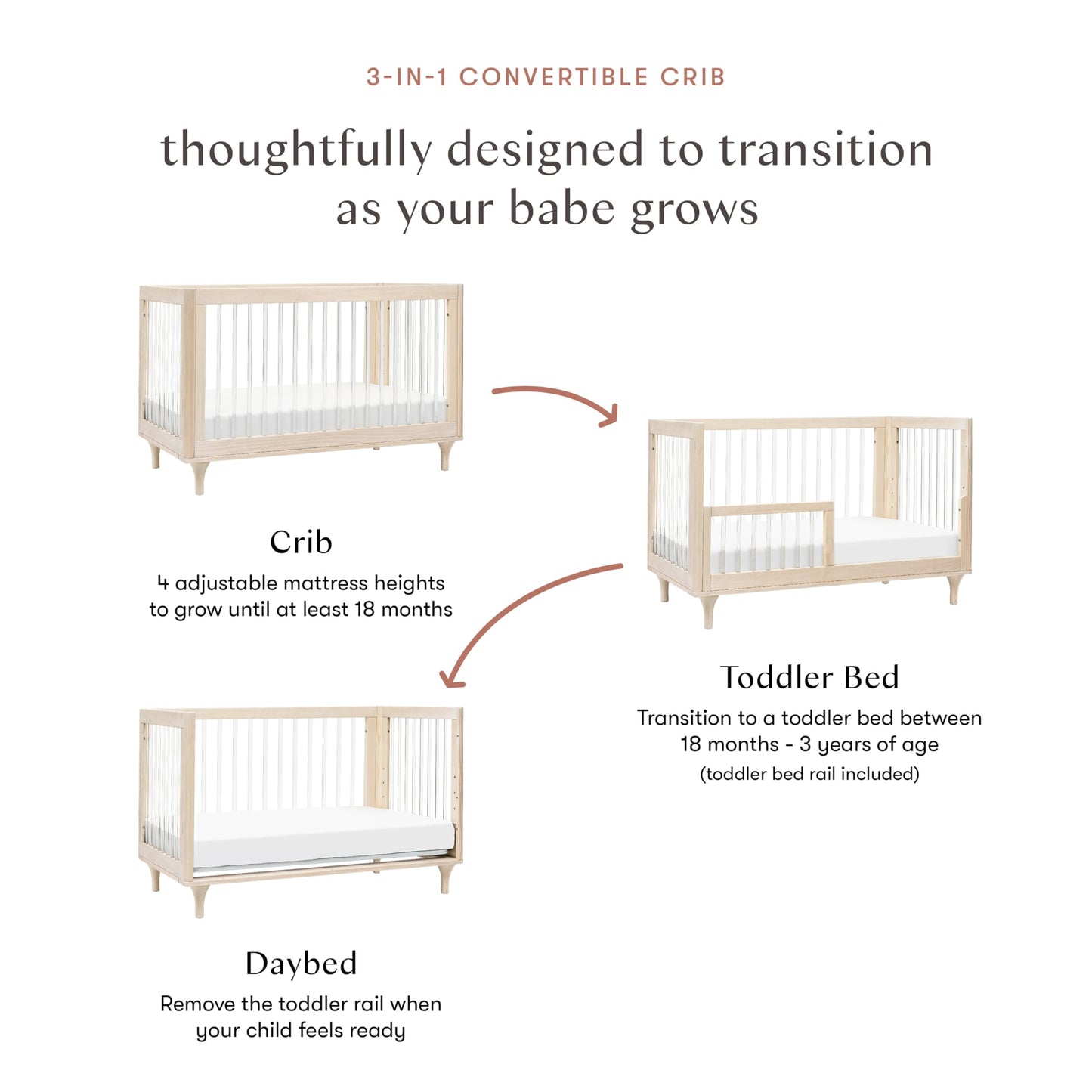 3-IN-1 CONVERTIBLE CRIB

thoughtfully designed to transition as your babe grows

Crib
4 adjustable mattress heights to grow until at least 18 months

Toddler Bed
Transition to a toddler bed between 18 months - 3 years of age
(toddler bed rail included)

Daybed
Remove the toddler rail when your child feels ready